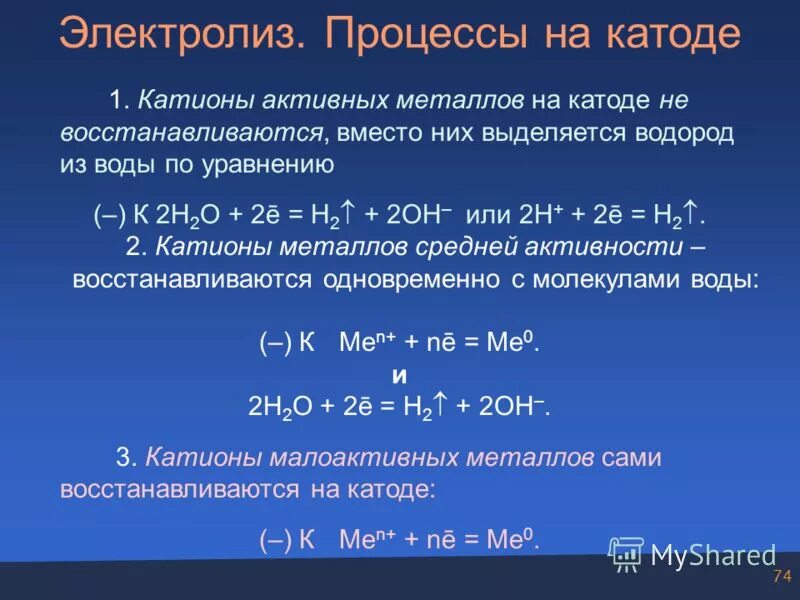 Электролиз. Процессы на катоде

1. Катионы активных металлов на катоде не восстанавливаются, вместо них выделяется водород из воды по уравнению

(–) К $2H_2O + 2\bar{e} = H_2\uparrow + 2OH^-$ или $2H^+ + 2\bar{e} = H_2\uparrow$.

2. Катионы металлов средней активности – восстанавливаются одновременно с молекулами воды:

(–) К $Me^{n+} + n\bar{e} = Me^0$.

и

$2H_2O + 2\bar{e} = H_2\uparrow + 2OH^-$.

3. Катионы малоактивных металлов сами восстанавливаются на катоде:

(–) К $Me^{n+} + n\bar{e} = Me^0$.

MyShared

74